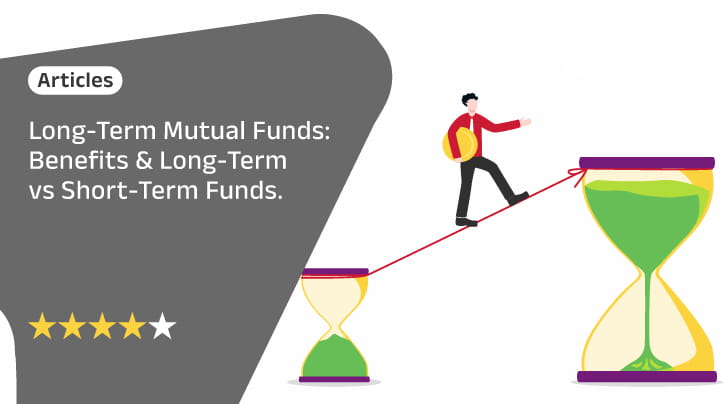 Articles

Long-Term Mutual Funds: Benefits & Long-Term vs Short-Term Funds.